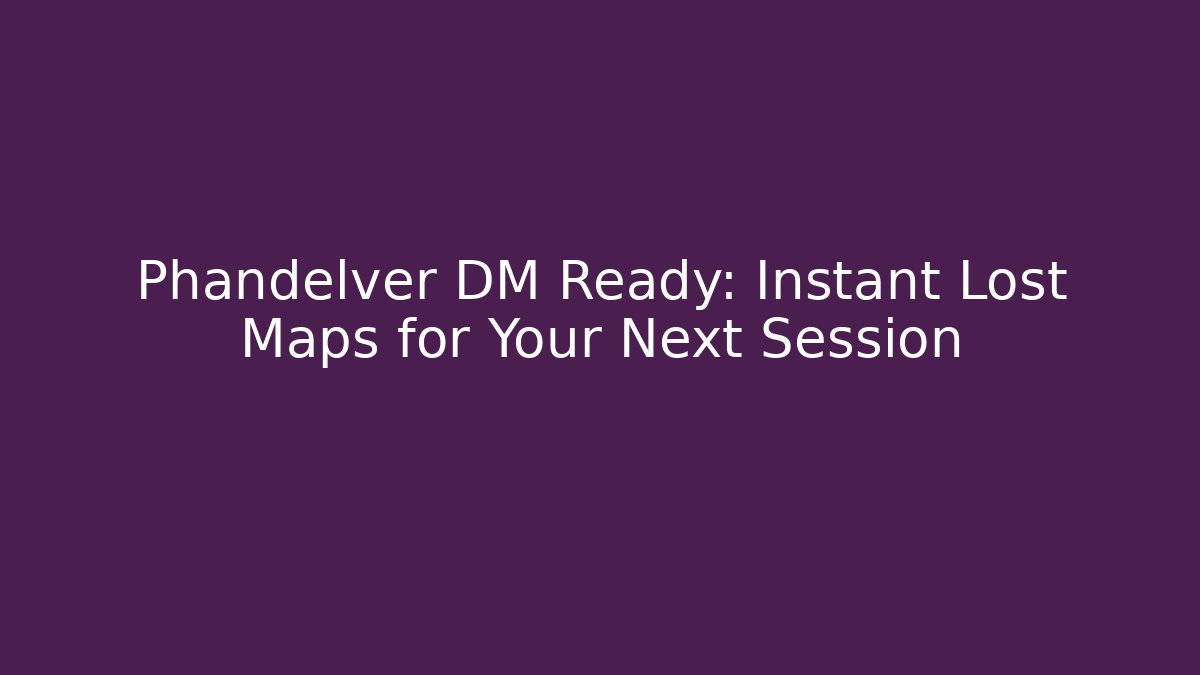 Phandelver DM Ready: Instant Lost Maps for Your Next Session